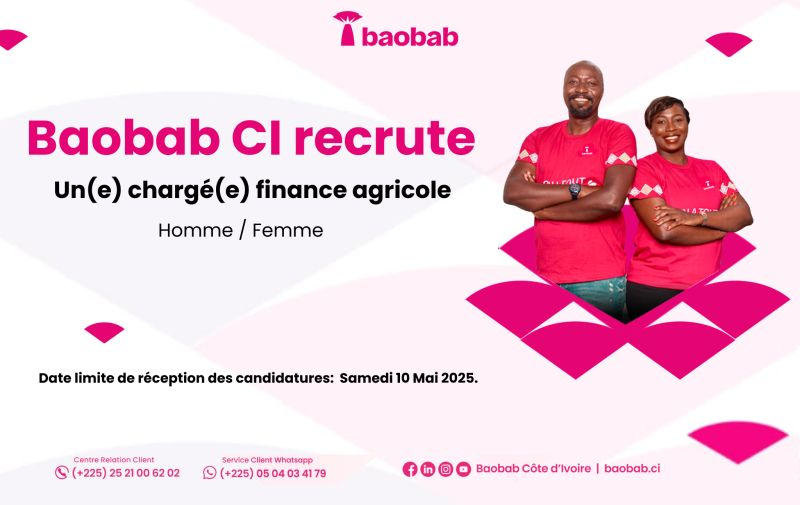 baobab

Baobab CI recrute

Un(e) chargé(e) finance agricole

Homme / Femme

Date limite de réception des candidatures: Samedi 10 Mai 2025.

Centre Relation Client
(+225) 25 21 00 62 02

Service Client Whatsapp
(+225) 05 04 03 41 79

Baobab Côte d'Ivoire | baobab.ci